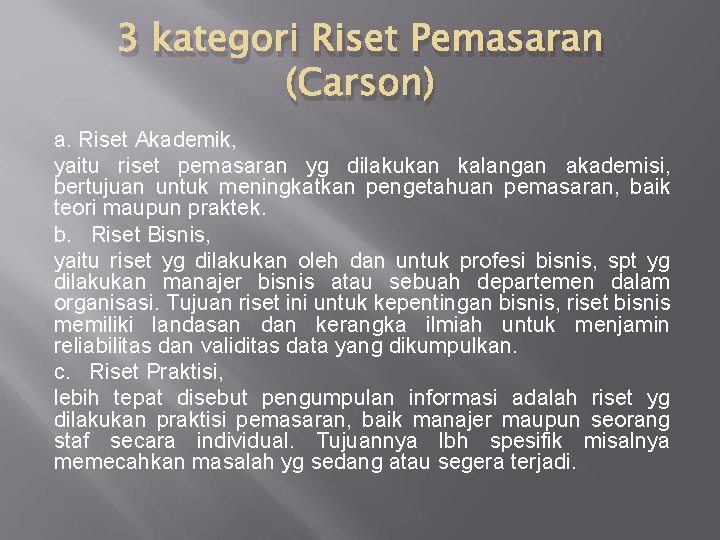 3 kategori Riset Pemasaran (Carson)

a. Riset Akademik,

yaitu riset pemasaran yg dilakukan kalangan akademisi, bertujuan untuk meningkatkan pengetahuan pemasaran, baik teori maupun praktek.

b. Riset Bisnis,

yaitu riset yg dilakukan oleh dan untuk profesi bisnis, spt yg dilakukan manajer bisnis atau sebuah departemen dalam organisasi. Tujuan riset ini untuk kepentingan bisnis, riset bisnis memiliki landasan dan kerangka ilmiah untuk menjamin reliabilitas dan validitas data yang dikumpulkan.

c. Riset Praktisi,

lebih tepat disebut pengumpulan informasi adalah riset yg dilakukan praktisi pemasaran, baik manajer maupun seorang staf secara individual. Tujuannya lbh spesifik misalnya memecahkan masalah yg sedang atau segera terjadi.